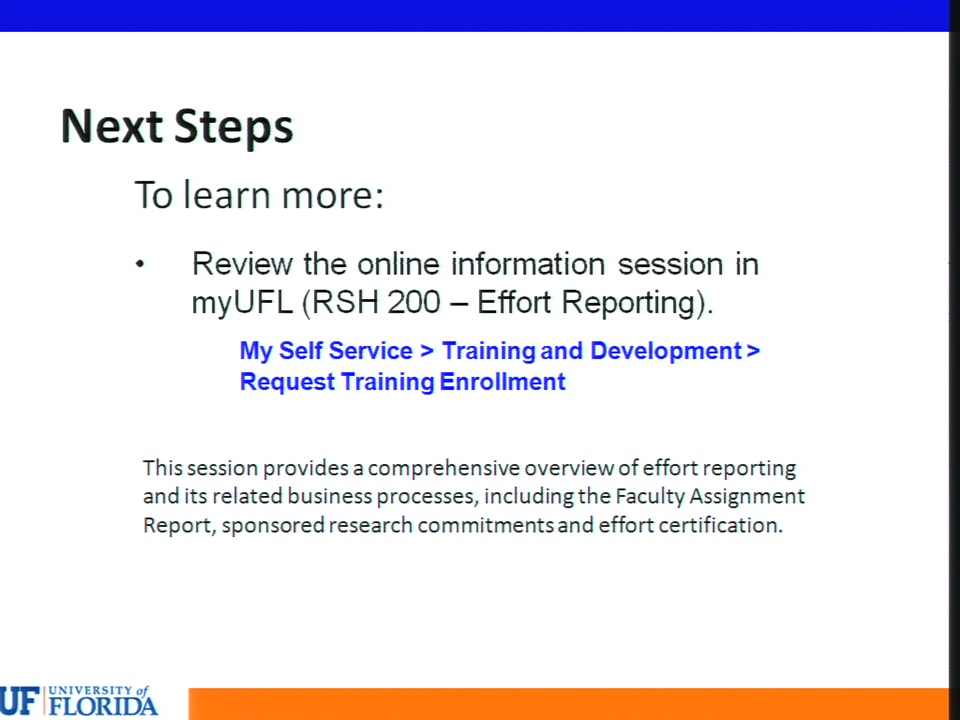 Next Steps

To learn more:

• Review the online information session in myUFL (RSH 200 – Effort Reporting).

My Self Service > Training and Development > Request Training Enrollment

This session provides a comprehensive overview of effort reporting and its related business processes, including the Faculty Assignment Report, sponsored research commitments and effort certification.

UF UNIVERSITY of FLORIDA